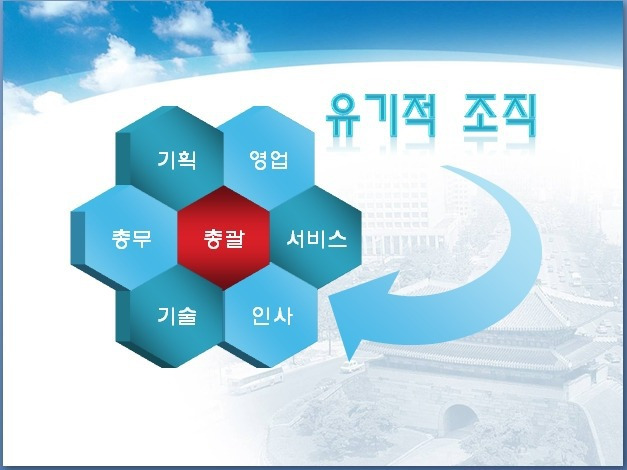 유기적 조직

기획
영업
총무
총괄
서비스
기술
인사